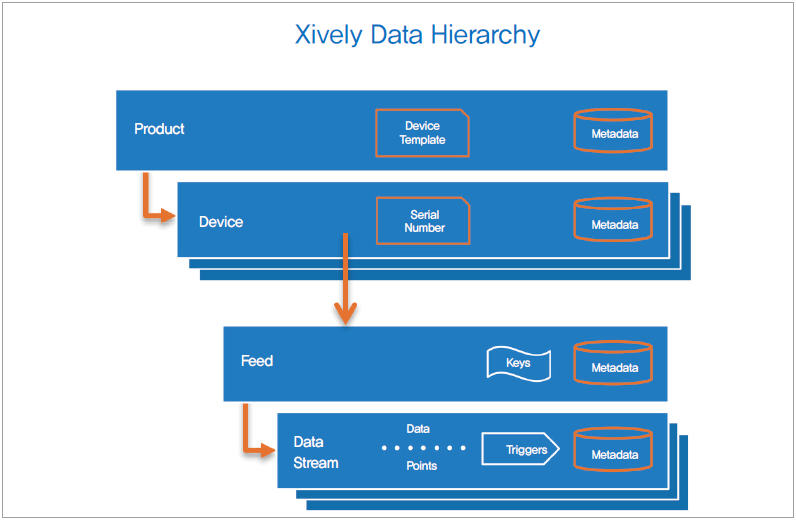 Xively Data Hierarchy

Product

Device Template

Metadata

Device

Serial Number

Metadata

Feed

Keys

Metadata

Data Stream

Data

Points

Triggers

Metadata